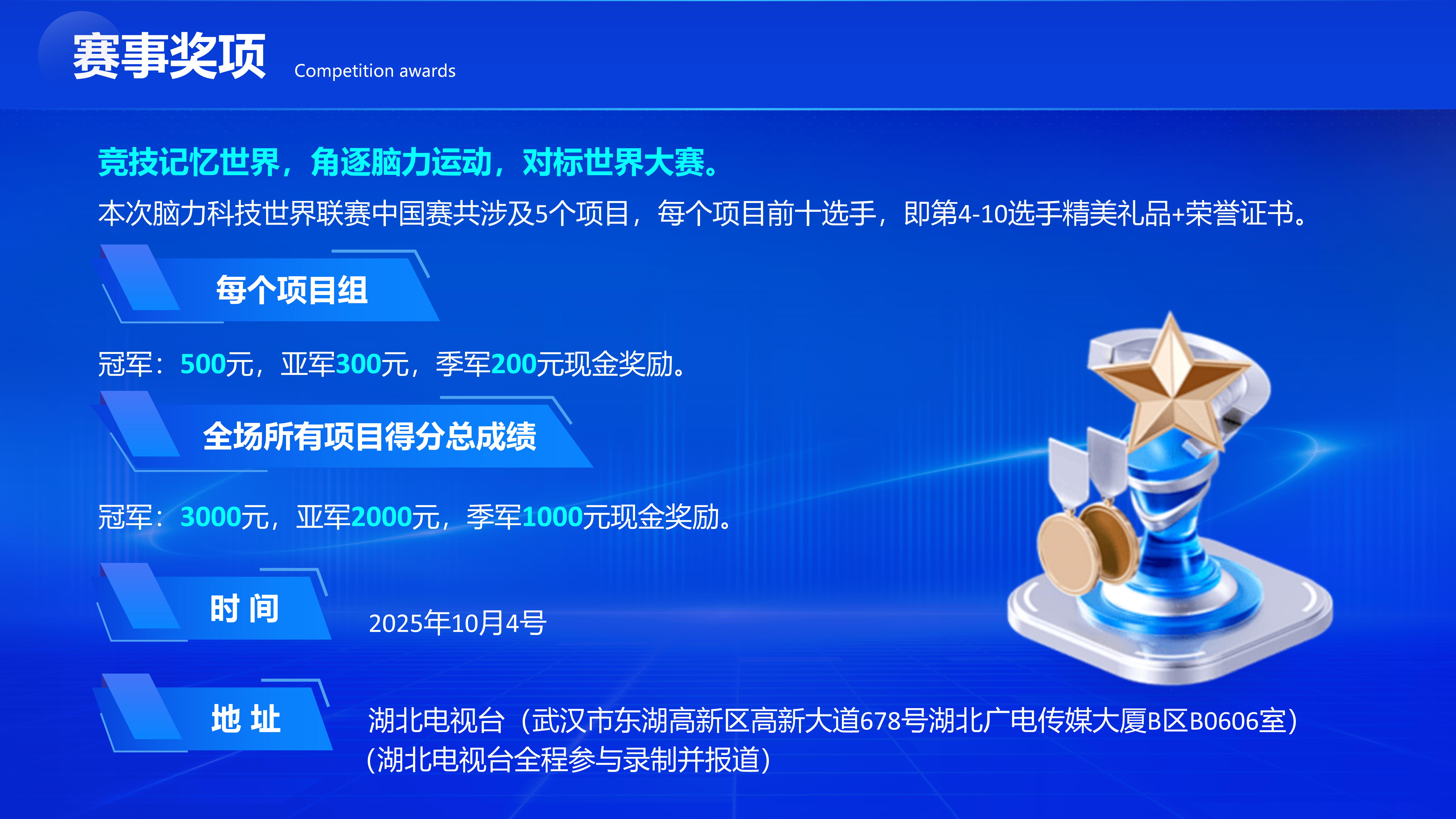 赛事奖项 Competition awards

竞技记忆世界，角逐脑力运动，对标世界大赛。

本次脑力科技世界联赛中国赛共涉及5个项目，每个项目前十选手，即第4-10选手精美礼品+荣誉证书。

每个项目组

冠军：500元，亚军300元，季军200元现金奖励。

全场所有项目得分总成绩

冠军：3000元，亚军2000元，季军1000元现金奖励。

时 间

2025年10月4号

地 址

湖北电视台（武汉市东湖高新区高新大道678号湖北广电传媒大厦B区B0606室）
（湖北电视台全程参与录制并报道）